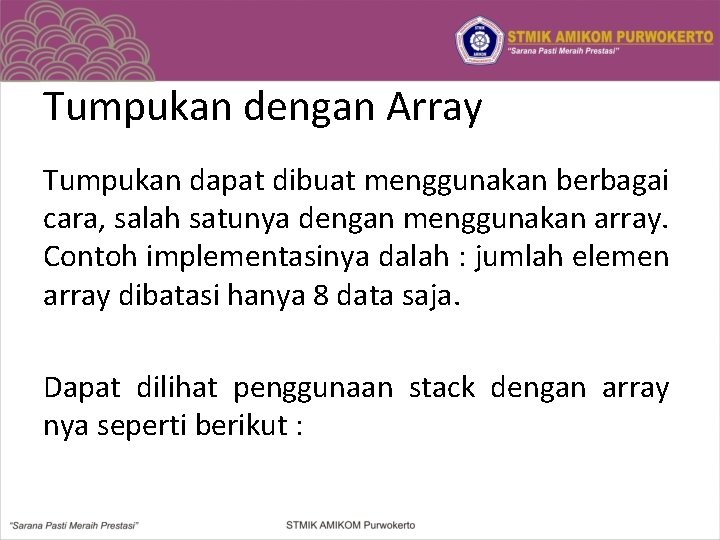 STMIK AMIKOM PURWOKERTO
"Sarana Pasti Meraih Prestasi"

Tumpukan dengan Array

Tumpukan dapat dibuat menggunakan berbagai cara, salah satunya dengan menggunakan array. Contoh implementasinya dalah : jumlah elemen array dibatasi hanya 8 data saja.

Dapat dilihat penggunaan stack dengan array nya seperti berikut :

"Sarana Pasti Meraih Prestasi"

STMIK AMIKOM Purwokerto